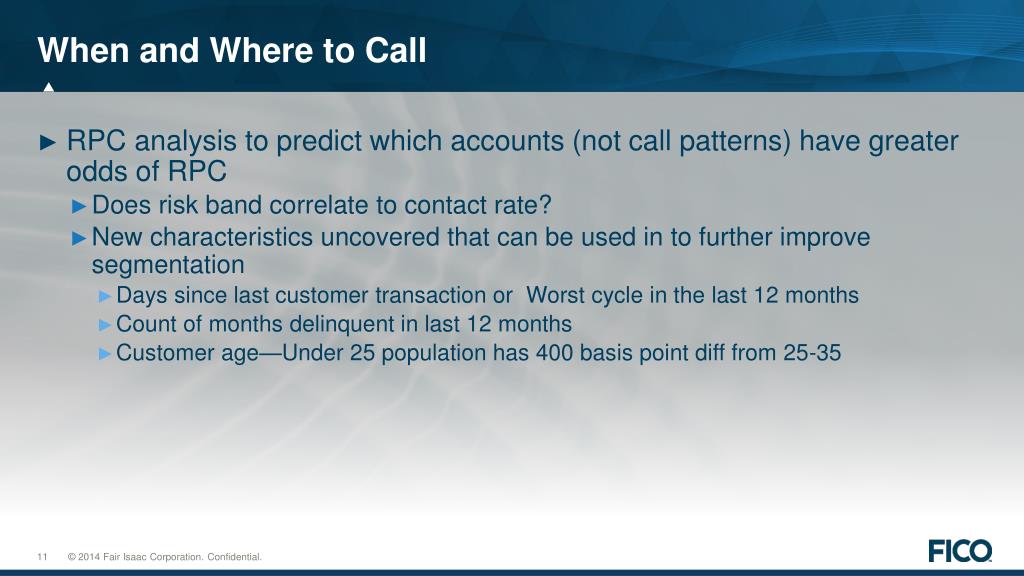 When and Where to Call

► RPC analysis to predict which accounts (not call patterns) have greater odds of RPC

►Does risk band correlate to contact rate?

►New characteristics uncovered that can be used in to further improve segmentation

►Days since last customer transaction or Worst cycle in the last 12 months

►Count of months delinquent in last 12 months

►Customer age—Under 25 population has 400 basis point diff from 25-35

11 © 2014 Fair Isaac Corporation. Confidential.

FICO